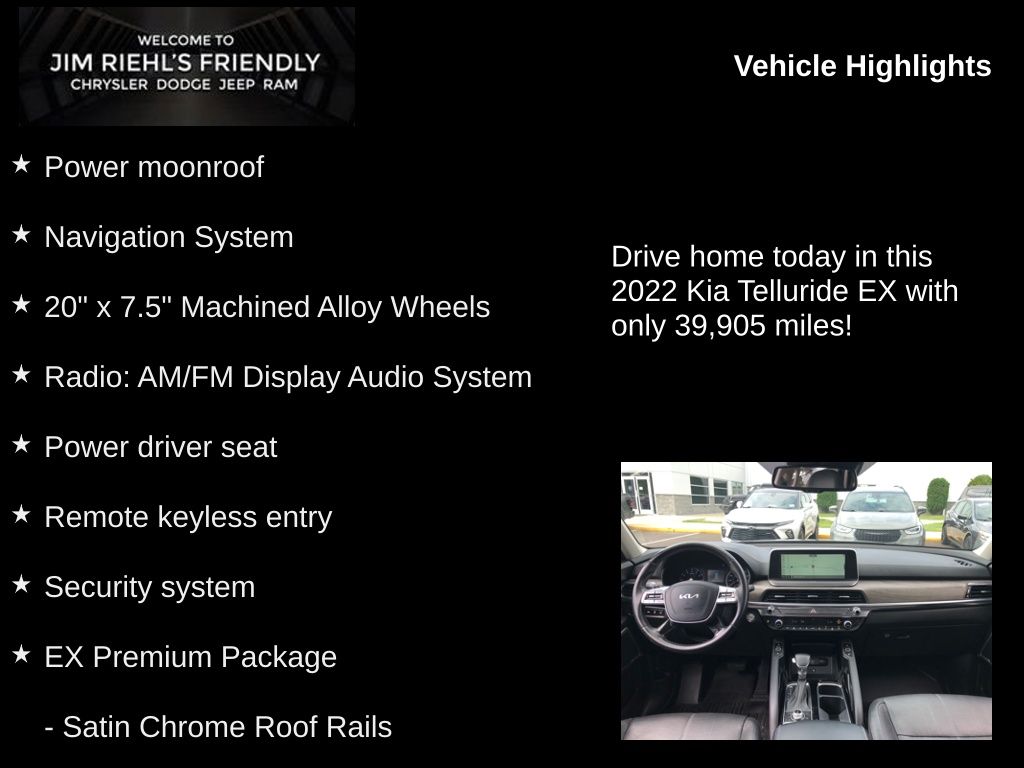 WELCOME TO
JIM RIEHL'S FRIENDLY
CHRYSLER DODGE JEEP RAM

Vehicle Highlights

★ Power moonroof

★ Navigation System

★ 20" x 7.5" Machined Alloy Wheels

★ Radio: AM/FM Display Audio System

★ Power driver seat

★ Remote keyless entry

★ Security system

★ EX Premium Package

- Satin Chrome Roof Rails

Drive home today in this 2022 Kia Telluride EX with only 39,905 miles!